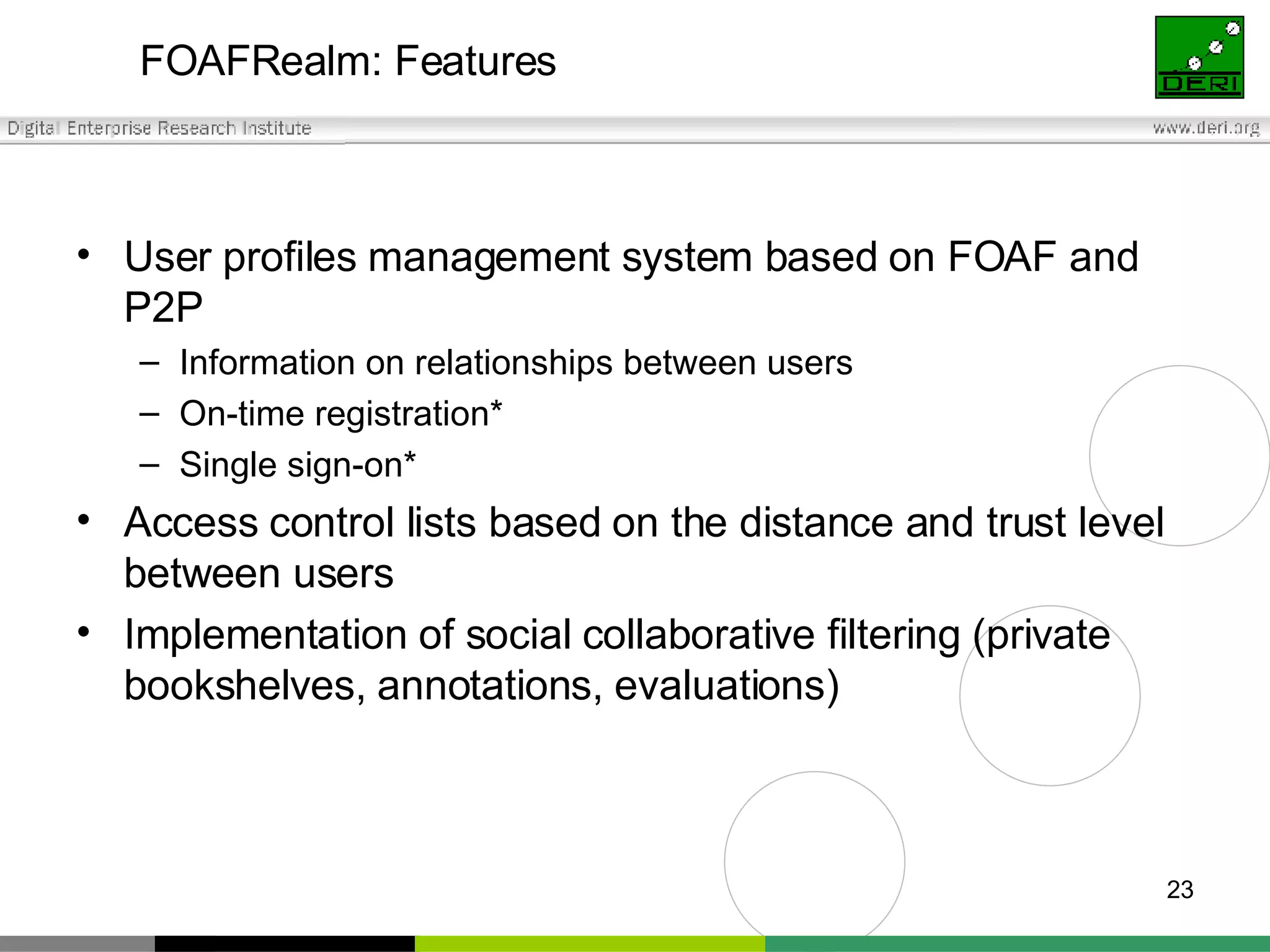 FOAFRealm: Features

DERI

Digital Enterprise Research Institute

www.deri.org

• User profiles management system based on FOAF and P2P
  – Information on relationships between users
  – On-time registration*
  – Single sign-on*
• Access control lists based on the distance and trust level between users
• Implementation of social collaborative filtering (private bookshelves, annotations, evaluations)

23